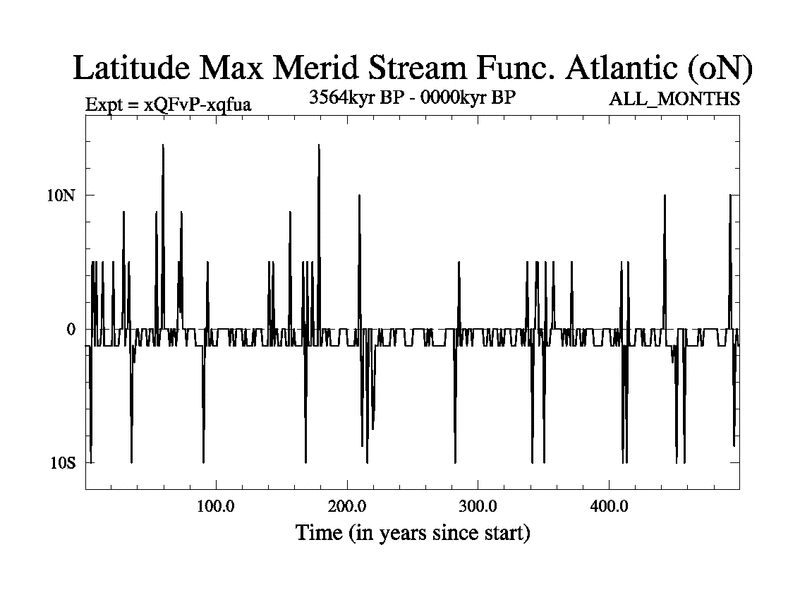 Latitude Max Merid Stream Func. Atlantic (oN)

Expt = xQFvP-xqfua

3564kyr BP - 0000kyr BP

ALL_MONTHS

10N

0

10S

100.0

200.0

300.0

400.0

Time (in years since start)